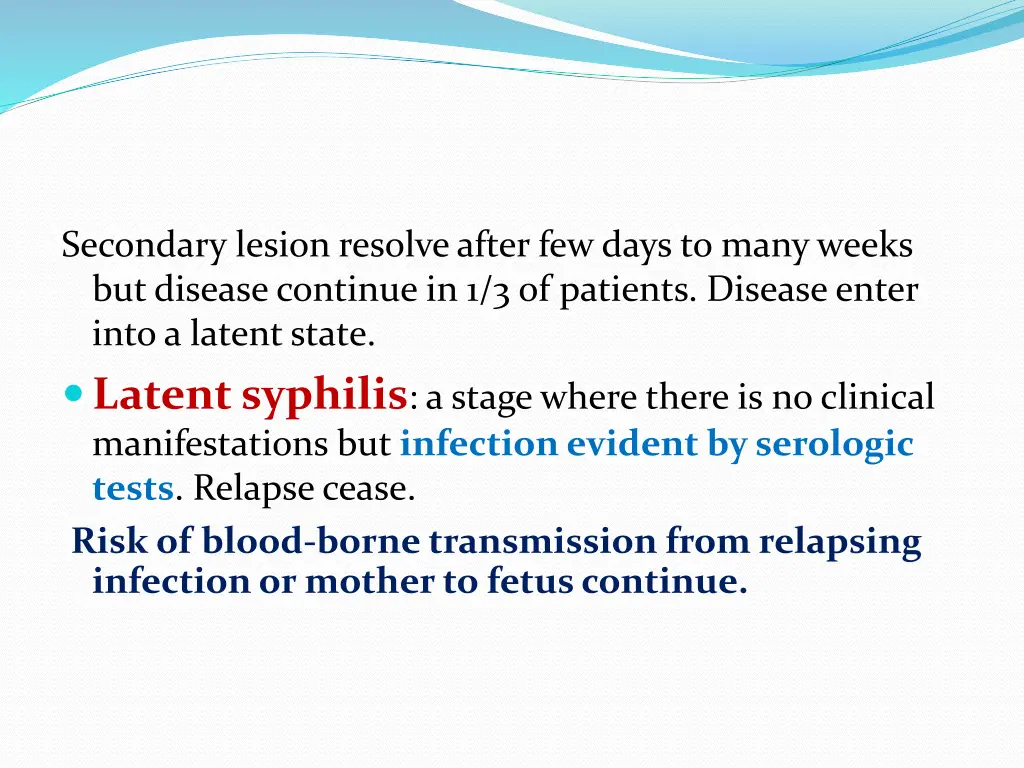 Secondary lesion resolve after few days to many weeks but disease continue in 1/3 of patients. Disease enter into a latent state.

Latent syphilis: a stage where there is no clinical manifestations but infection evident by serologic tests. Relapse cease.

Risk of blood-borne transmission from relapsing infection or mother to fetus continue.